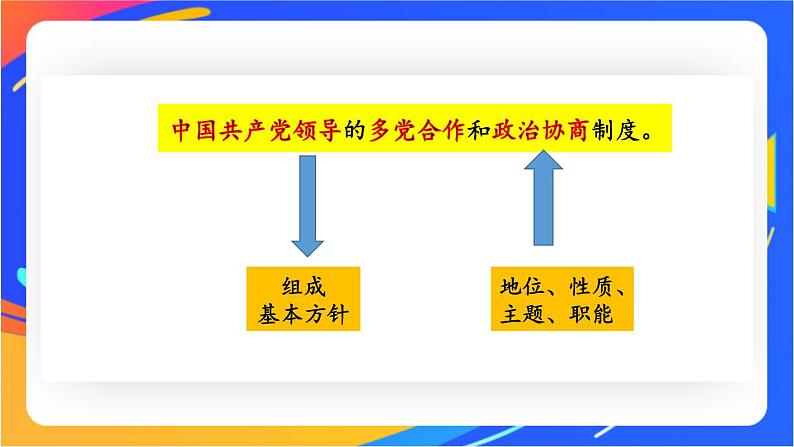 中国共产党领导的多党合作和政治协商制度。

组成
基本方针

地位、性质、
主题、职能